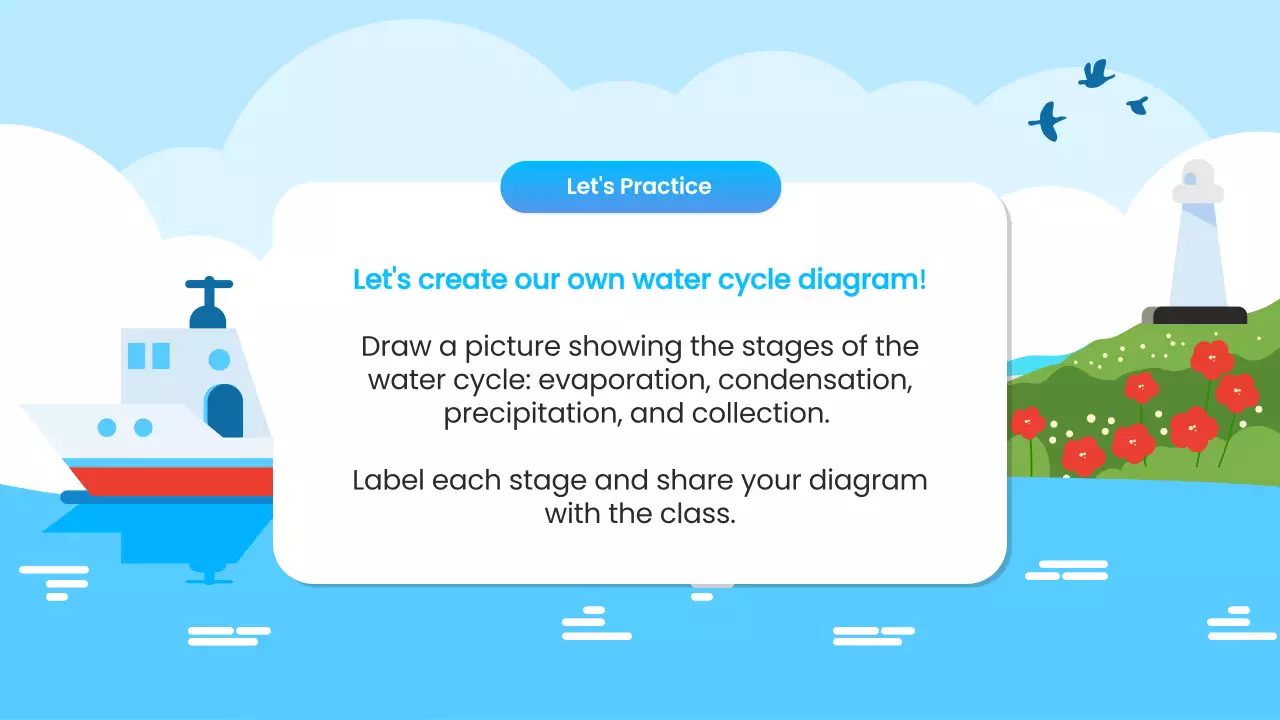 Let's Practice

Let's create our own water cycle diagram!

Draw a picture showing the stages of the water cycle: evaporation, condensation, precipitation, and collection.

Label each stage and share your diagram with the class.